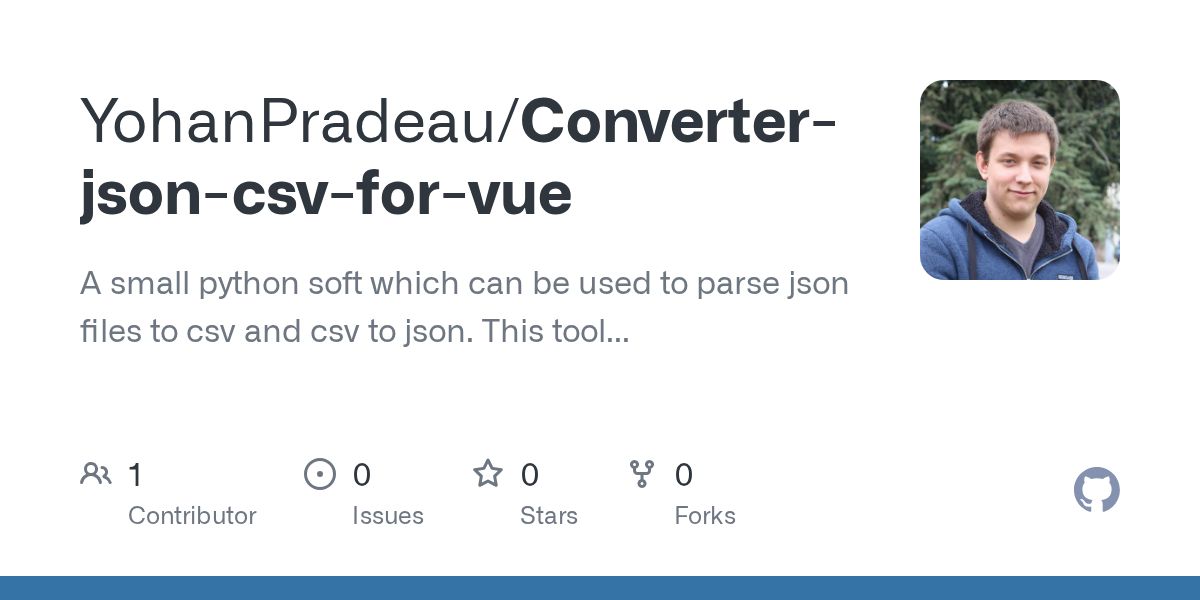 YohanPradeau/Converter-json-csv-for-vue

A small python soft which can be used to parse json files to csv and csv to json. This tool...

1
Contributor

0
Issues

0
Stars

0
Forks